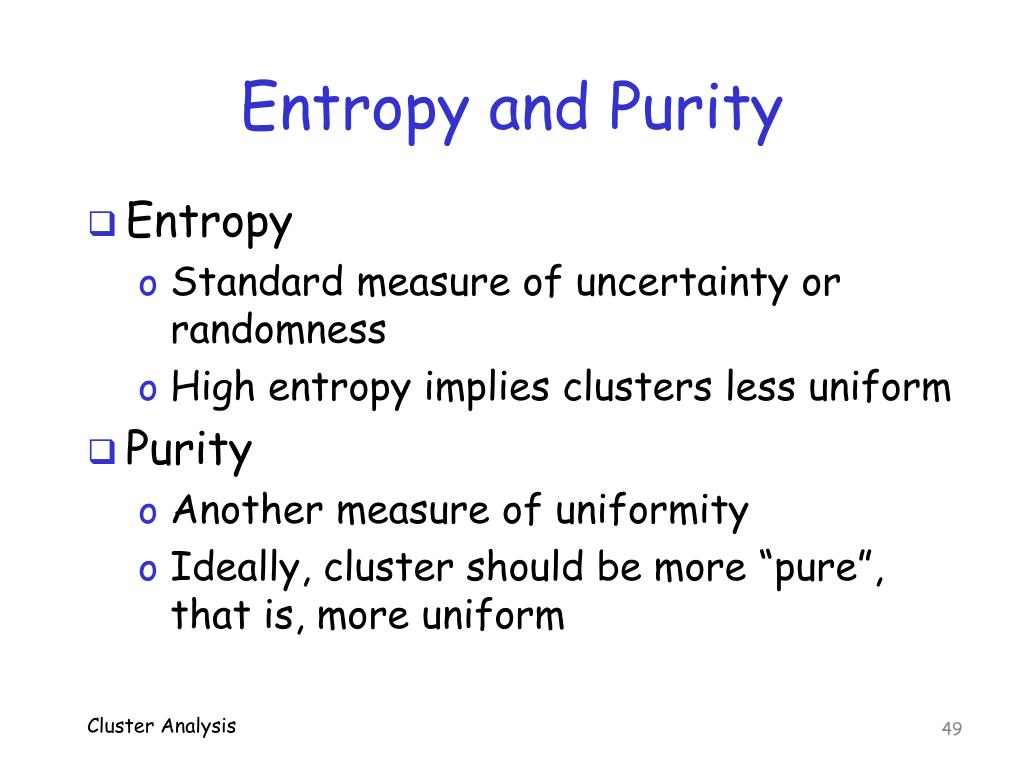 Entropy and Purity

❑ Entropy
o Standard measure of uncertainty or randomness
o High entropy implies clusters less uniform

❑ Purity
o Another measure of uniformity
o Ideally, cluster should be more “pure”, that is, more uniform

Cluster Analysis

49